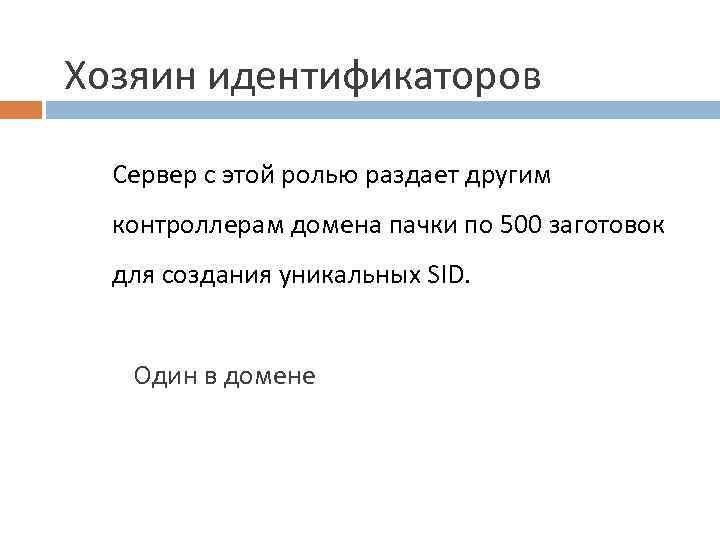 Хозяин идентификаторов

Сервер с этой ролью раздает другим контроллерам домена пачки по 500 заготовок для создания уникальных SID.

Один в домене